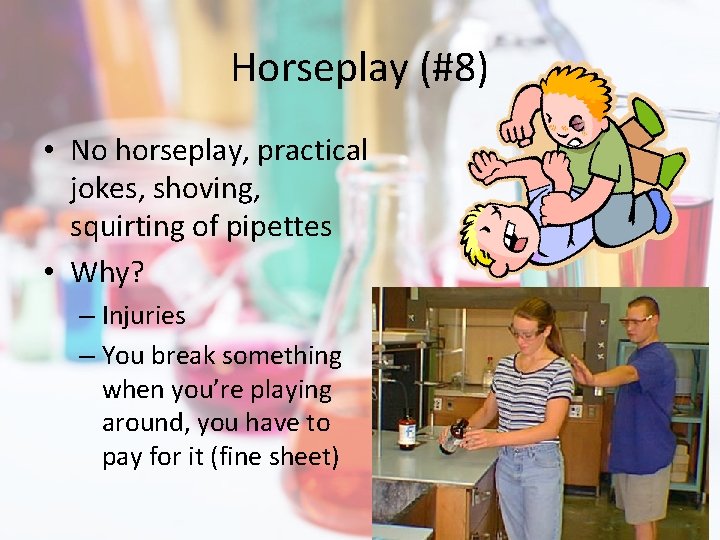 Horseplay (#8)

• No horseplay, practical jokes, shoving, squirting of pipettes

• Why?

– Injuries

– You break something when you're playing around, you have to pay for it (fine sheet)